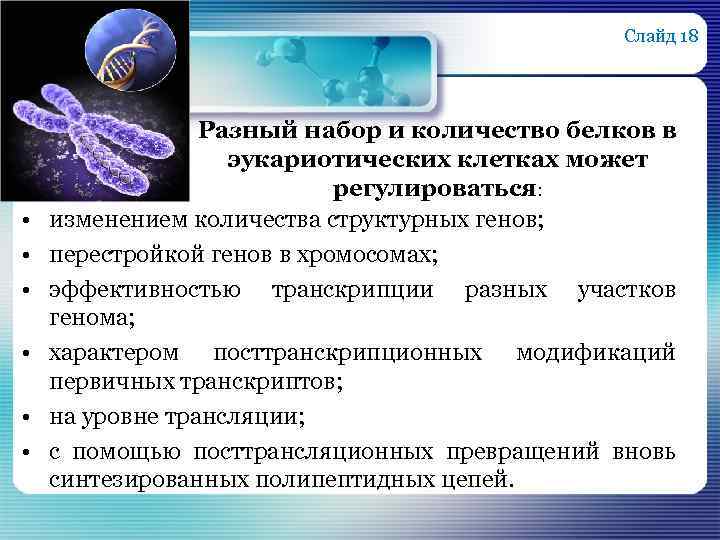 Слайд 18

Разный набор и количество белков в эукариотических клетках может регулироваться:

• изменением количества структурных генов;
• перестройкой генов в хромосомах;
• эффективностью транскрипции разных участков генома;
• характером посттранскрипционных модификаций первичных транскриптов;
• на уровне трансляции;
• с помощью посттрансляционных превращений вновь синтезированных полипептидных цепей.